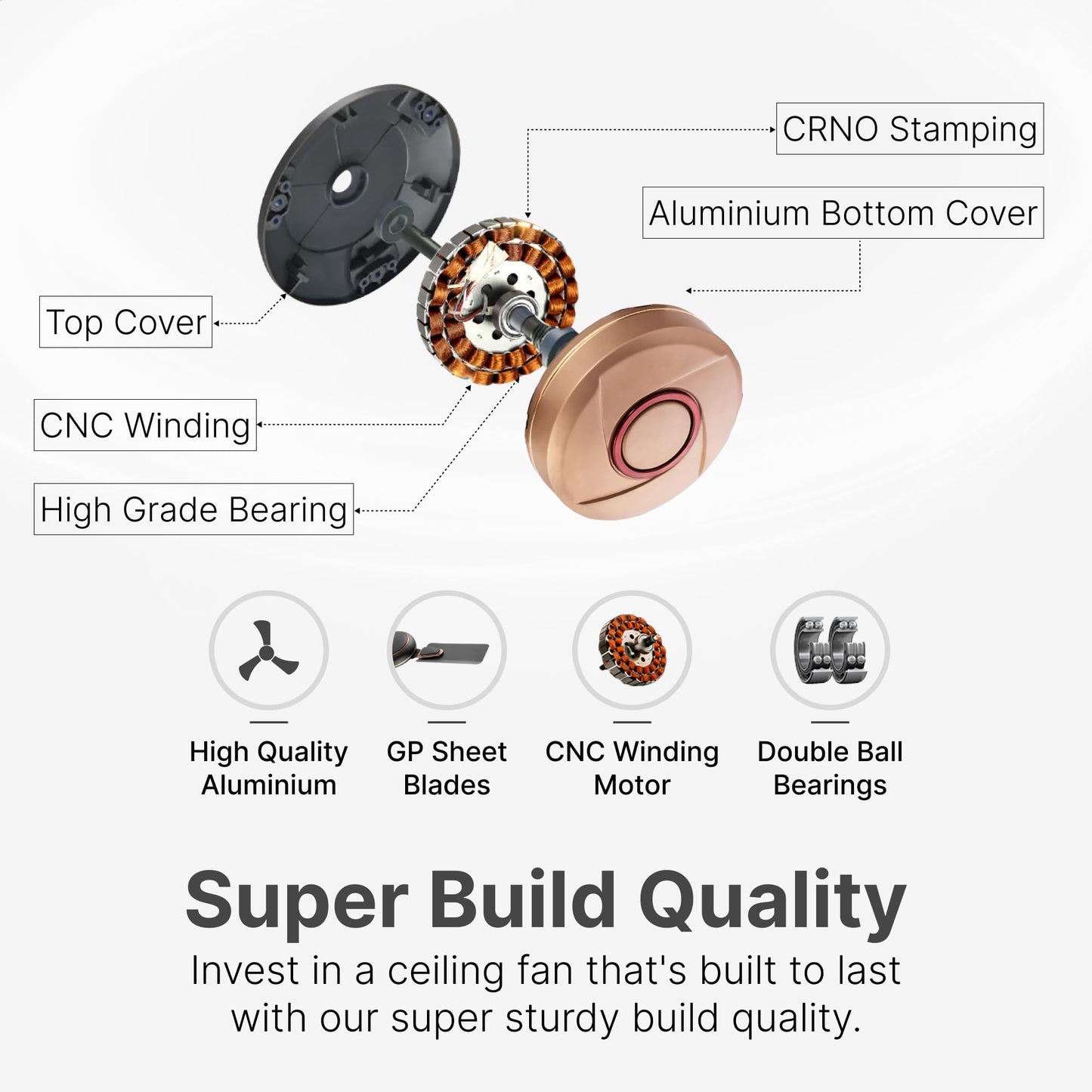 CRNO Stamping

Aluminium Bottom Cover

Top Cover

CNC Winding

High Grade Bearing

High Quality Aluminium

GP Sheet Blades

CNC Winding Motor

Double Ball Bearings

Super Build Quality

Invest in a ceiling fan that's built to last with our super sturdy build quality.